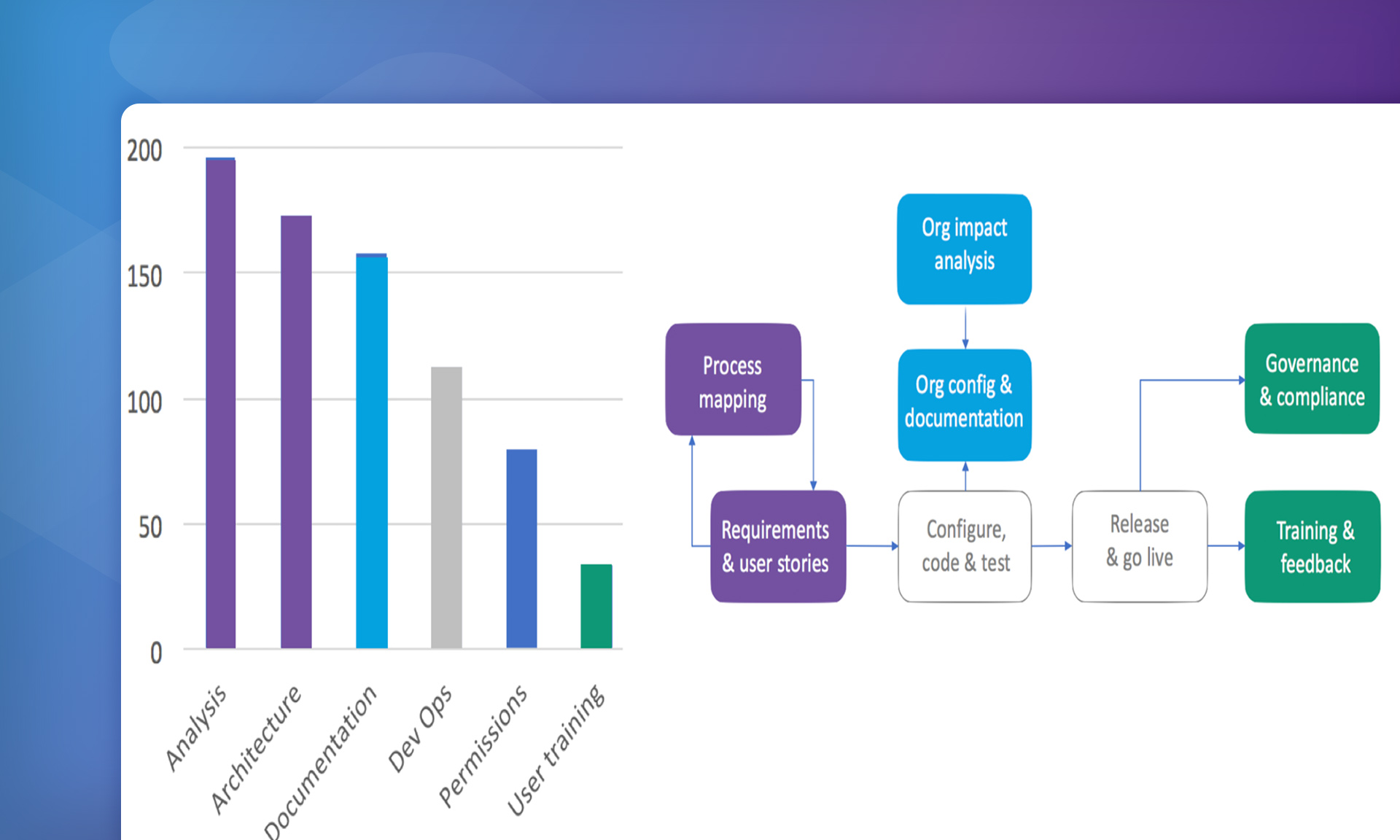 200
150
100
50
0

Analysis
Architecture
Documentation
Dev Ops
Permissions
User training

Org impact analysis

Process mapping

Org config & documentation

Governance & compliance

Requirements & user stories

Configure, code & test

Release & go live

Training & feedback